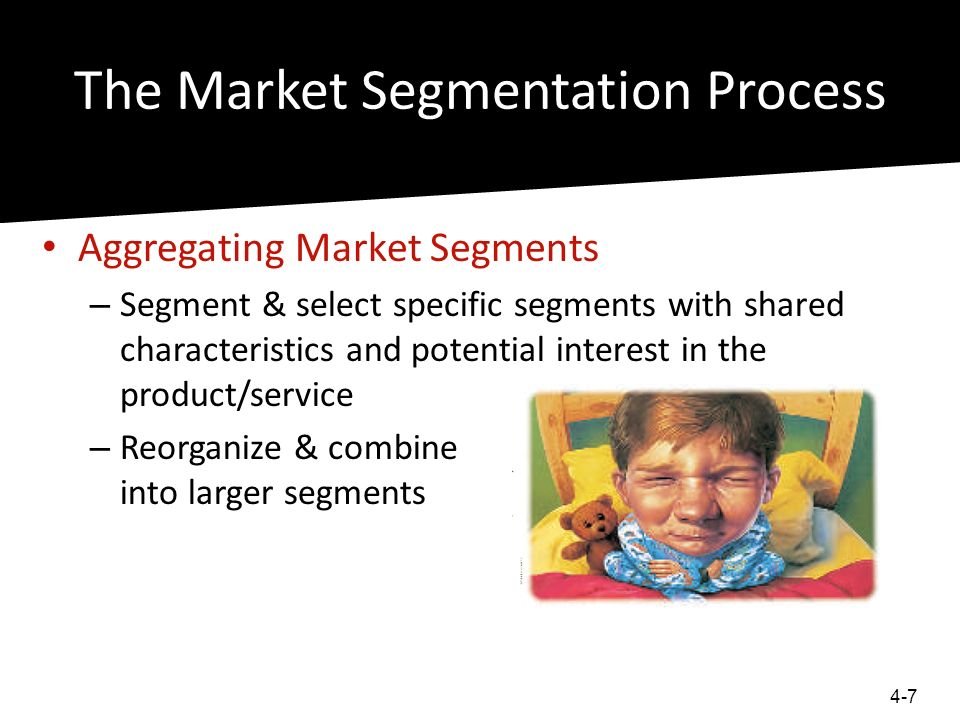 The Market Segmentation Process

• Aggregating Market Segments
– Segment & select specific segments with shared characteristics and potential interest in the product/service
– Reorganize & combine into larger segments

4-7